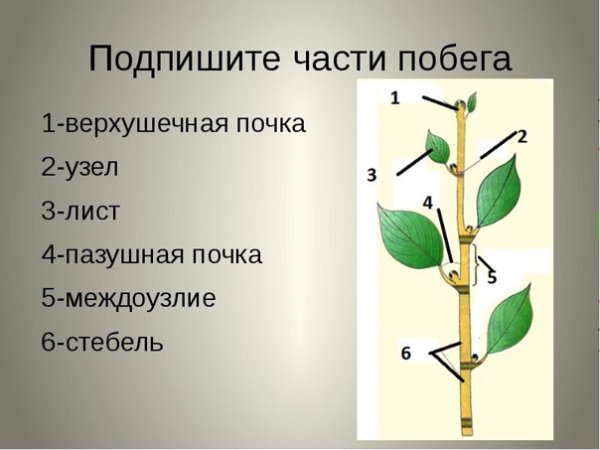 Подпишите части побега

1-верхушечная почка

2-узел

3-лист

4-пазушная почка

5-междоузлие

6-стебель

1

2

3

4

5

6